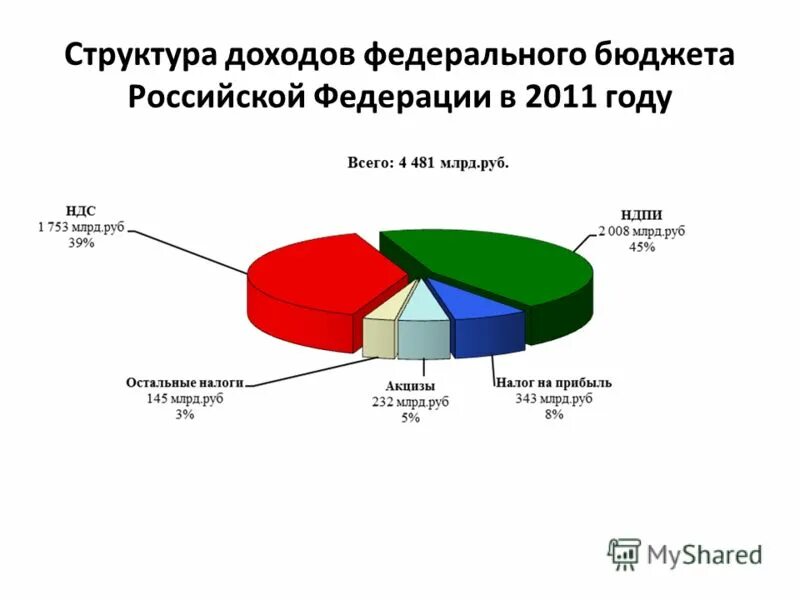 Структура доходов федерального бюджета Российской Федерации в 2011 году

Всего: 4 481 млрд.руб.

НДС
1 753 млрд.руб
39%

НДПИ
2 008 млрд.руб
45%

Остальные налоги
145 млрд.руб
3%

Акцизы
232 млрд.руб
5%

Налог на прибыль
343 млрд.руб
8%

MyShared